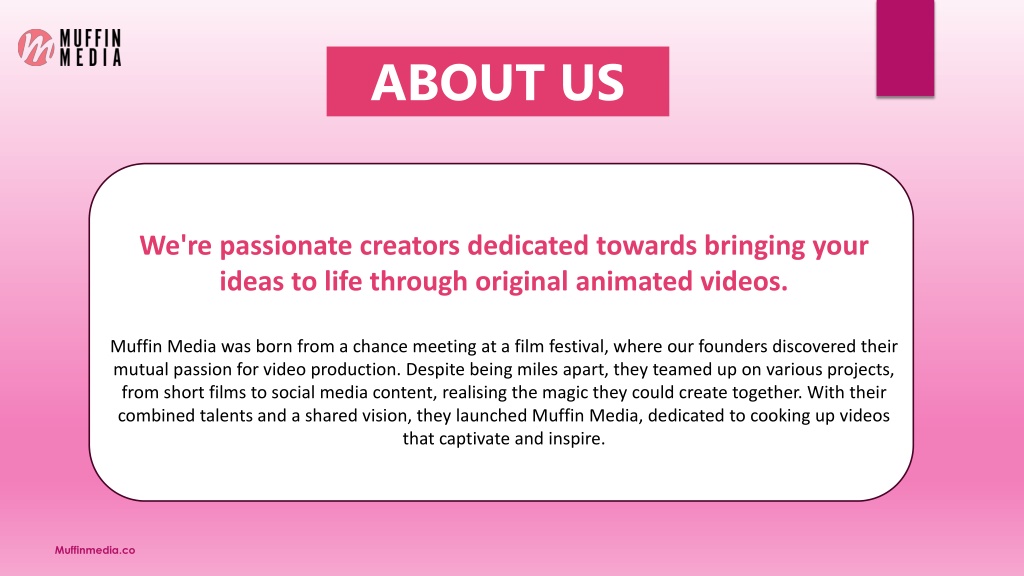 MUFFIN MEDIA

ABOUT US

We're passionate creators dedicated towards bringing your ideas to life through original animated videos.

Muffin Media was born from a chance meeting at a film festival, where our founders discovered their mutual passion for video production. Despite being miles apart, they teamed up on various projects, from short films to social media content, realising the magic they could create together. With their combined talents and a shared vision, they launched Muffin Media, dedicated to cooking up videos that captivate and inspire.

Muffinmedia.co